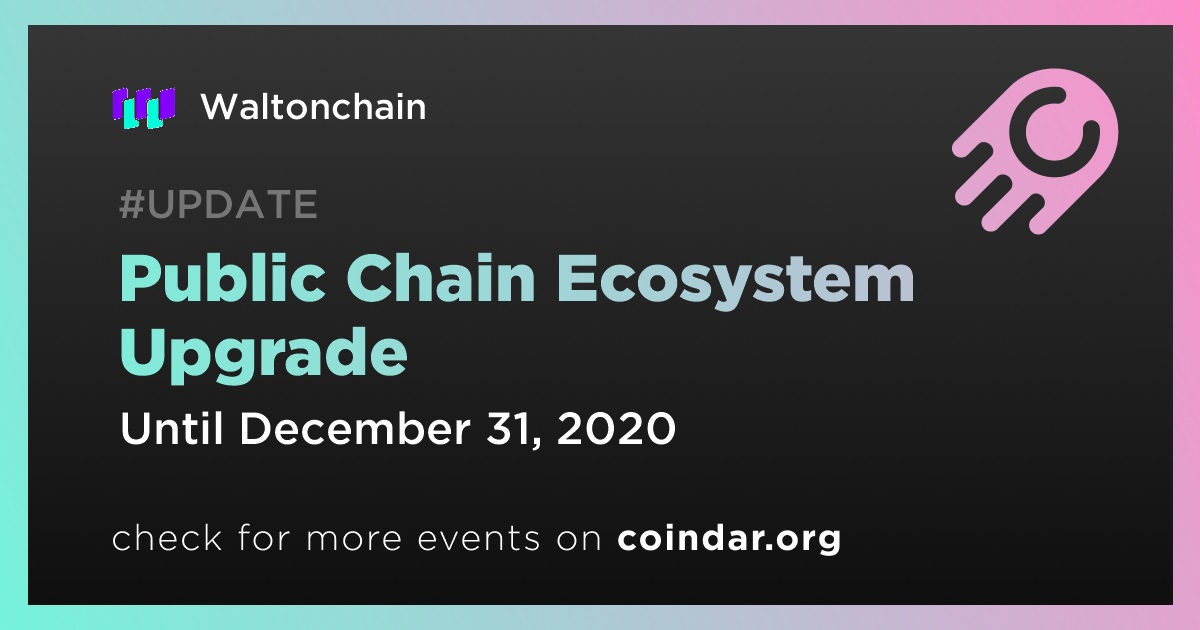 Waltonchain

#UPDATE

Public Chain Ecosystem Upgrade

Until December 31, 2020

check for more events on coindar.org